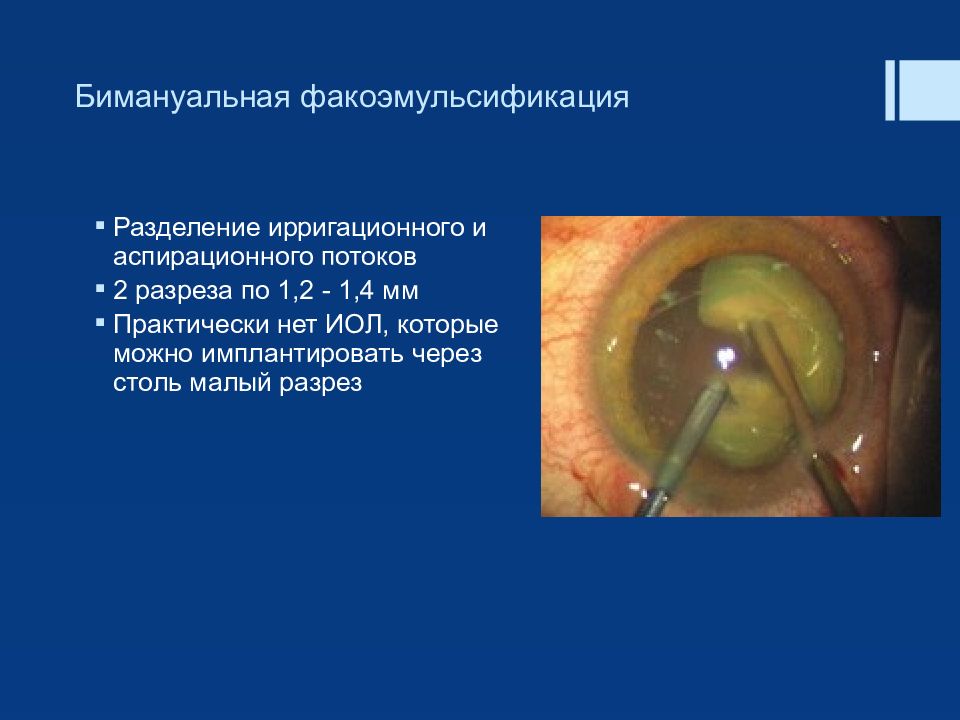 Бимануальная факоэмульсификация

▪ Разделение ирригационного и аспирационного потоков
▪ 2 разреза по 1,2 - 1,4 мм
▪ Практически нет ИОЛ, которые можно имплантировать через столь малый разрез